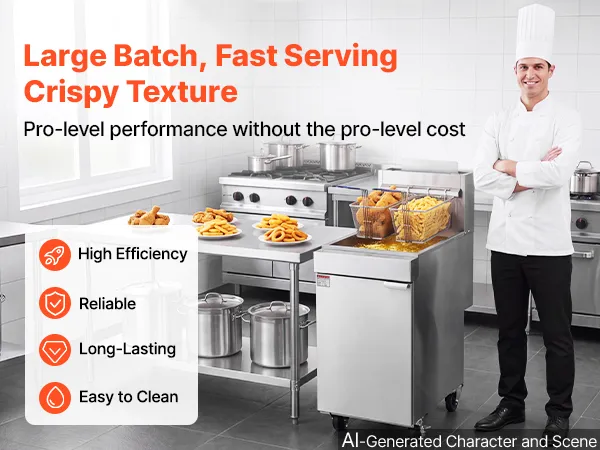 Large Batch, Fast Serving
Crispy Texture

Pro-level performance without the pro-level cost

High Efficiency

Reliable

Long-Lasting

Easy to Clean

AI-Generated Character and Scene